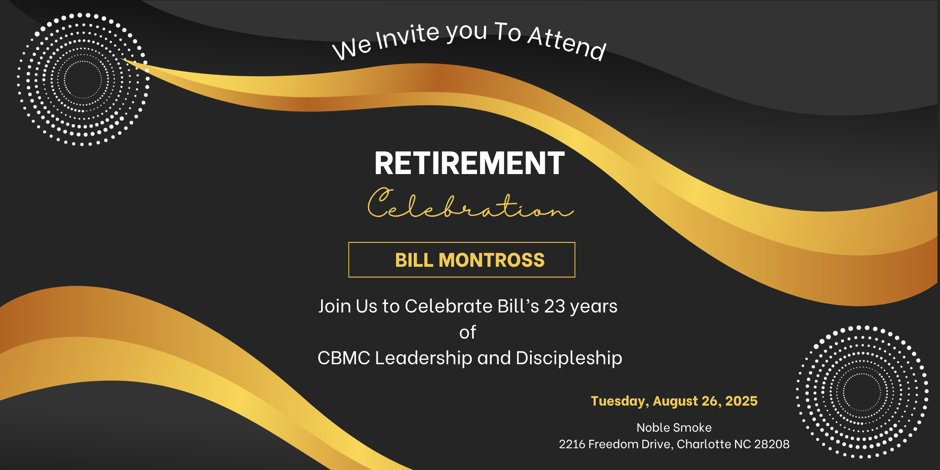 We Invite you To Attend

RETIREMENT
Celebration

BILL MONTROSS

Join Us to Celebrate Bill's 23 years of CBMC Leadership and Discipleship

Tuesday, August 26, 2025

Noble Smoke
2216 Freedom Drive, Charlotte NC 28208